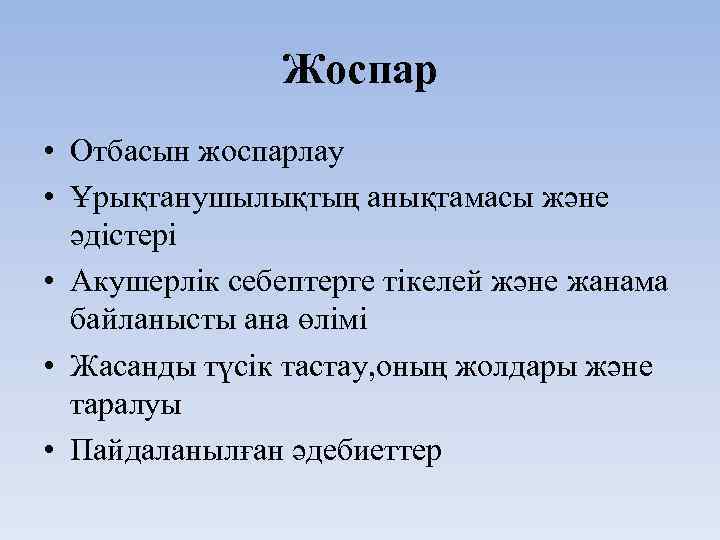 Жоспар

• Отбасын жоспарлау
• Ұрықтанушылықтың анықтамасы және әдістері
• Акушерлік себептерге тікелей және жанама байланысты ана өлімі
• Жасанды түсік тастау,оның жолдары және таралуы
• Пайдаланылған әдебиеттер